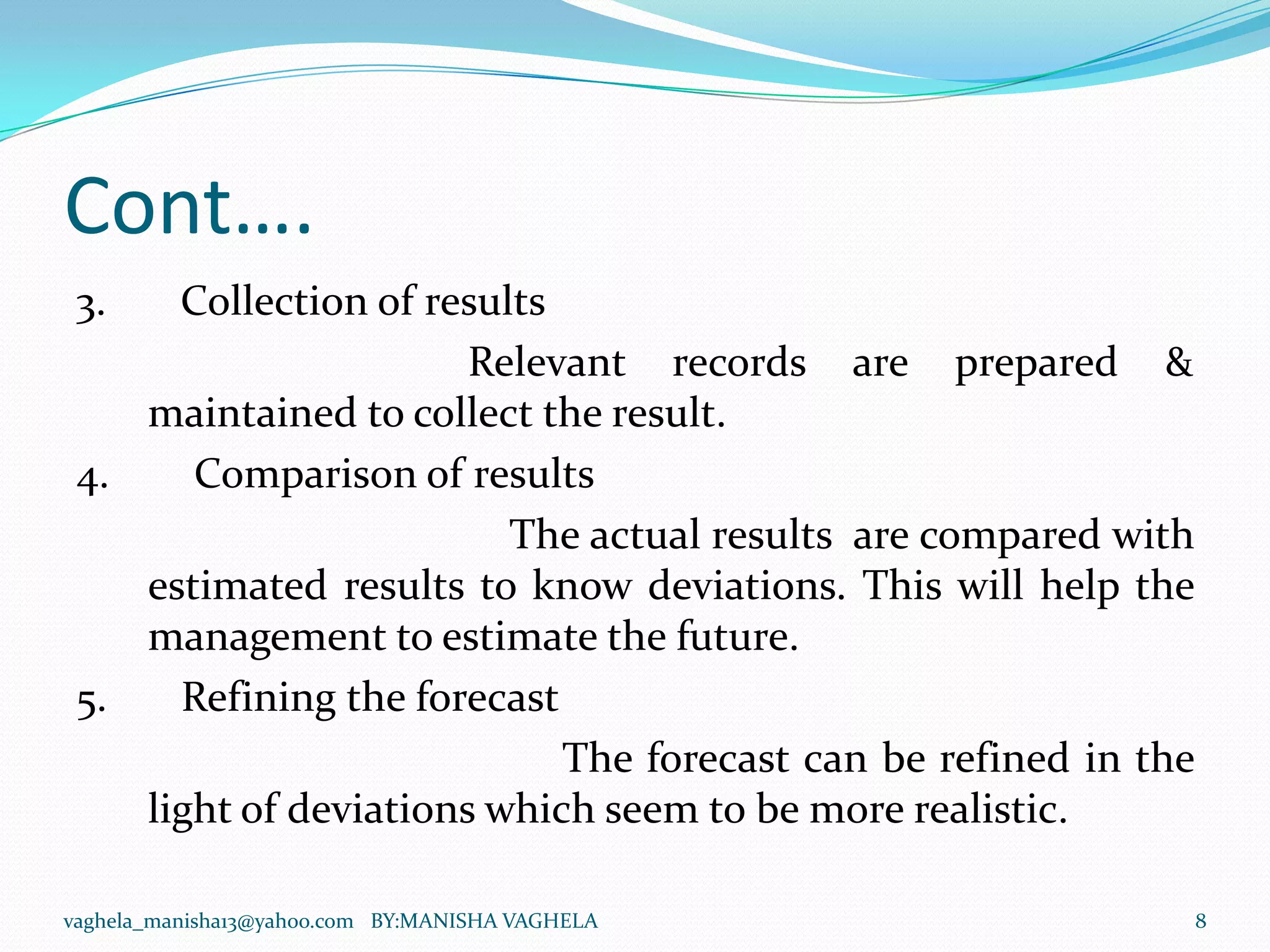 Cont….

3. Collection of results

Relevant records are prepared & maintained to collect the result.

4. Comparison of results

The actual results are compared with estimated results to know deviations. This will help the management to estimate the future.

5. Refining the forecast

The forecast can be refined in the light of deviations which seem to be more realistic.

vaghela_manisha13@yahoo.com BY:MANISHA VAGHELA 8